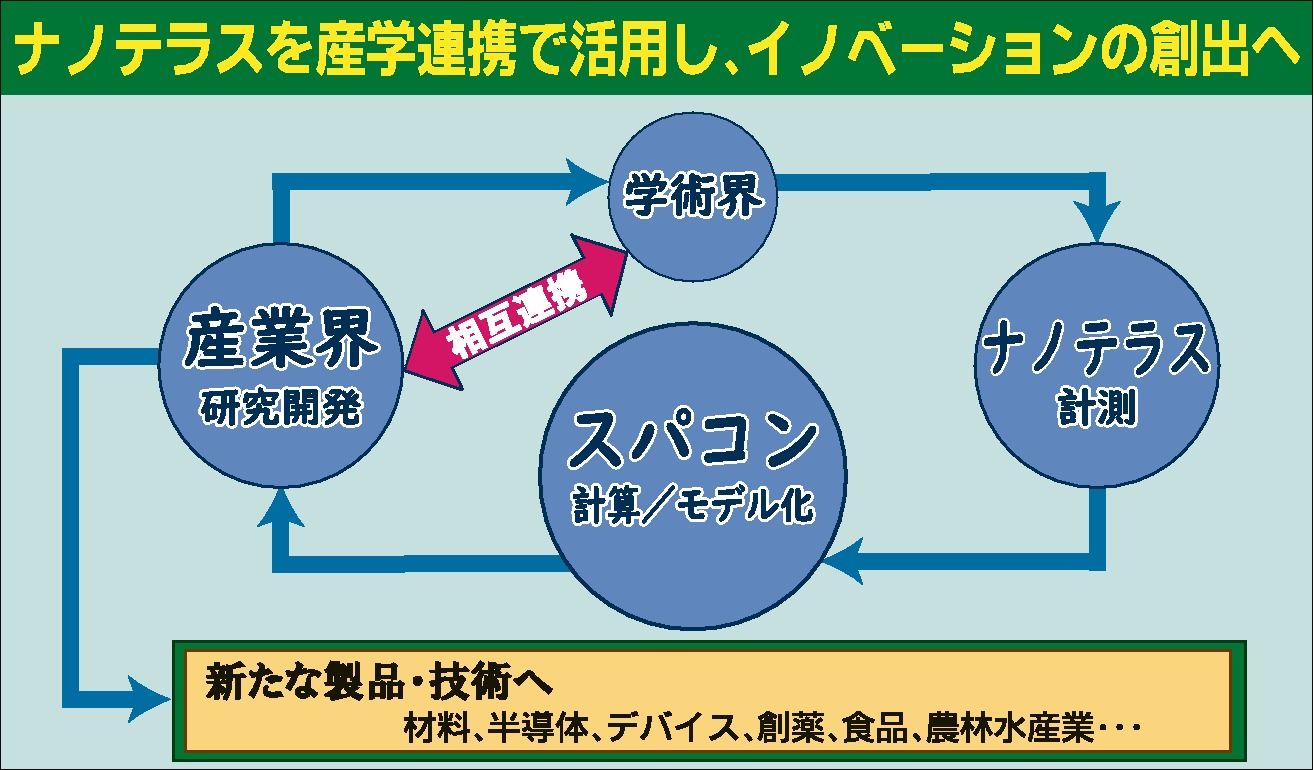 ナノテラスを産学連携で活用し、イノベーションの創出へ

学術界

産業界
研究開発

相互連携

ナノテラス
計測

スパコン
計算／モデル化

新たな製品・技術へ
材料、半導体、デバイス、創薬、食品、農林水産業・・・